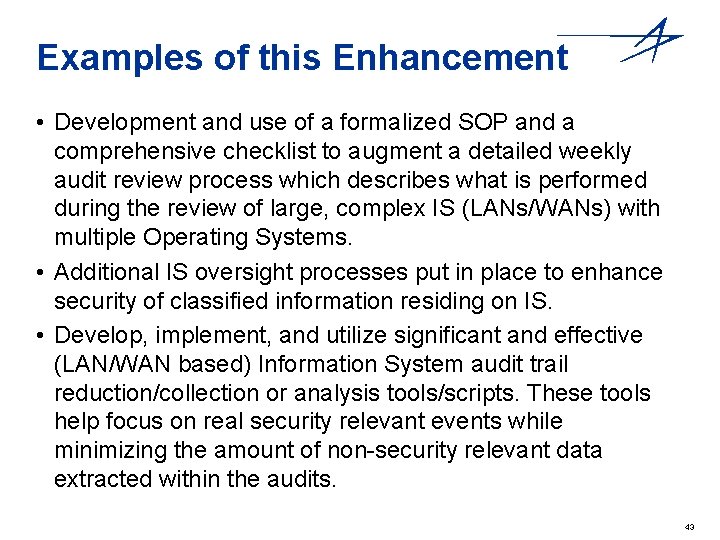 Examples of this Enhancement

• Development and use of a formalized SOP and a comprehensive checklist to augment a detailed weekly audit review process which describes what is performed during the review of large, complex IS (LANs/WANs) with multiple Operating Systems.

• Additional IS oversight processes put in place to enhance security of classified information residing on IS.

• Develop, implement, and utilize significant and effective (LAN/WAN based) Information System audit trail reduction/collection or analysis tools/scripts. These tools help focus on real security relevant events while minimizing the amount of non-security relevant data extracted within the audits.

43